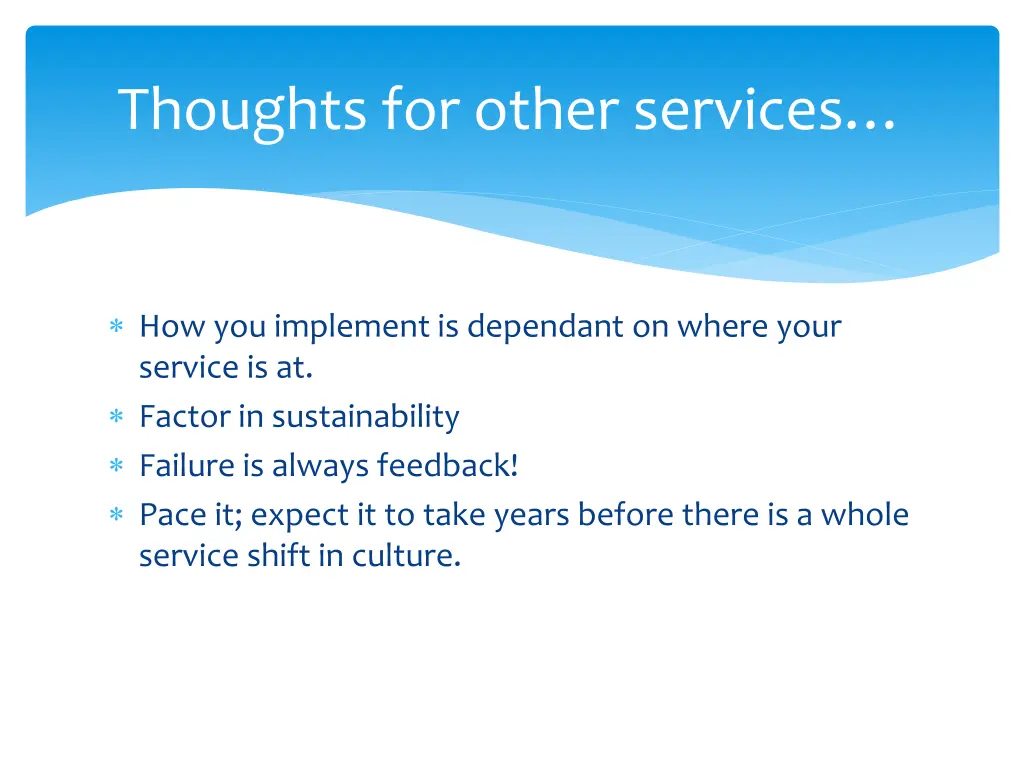 Thoughts for other services…

* How you implement is dependant on where your service is at.
* Factor in sustainability
* Failure is always feedback!
* Pace it; expect it to take years before there is a whole service shift in culture.